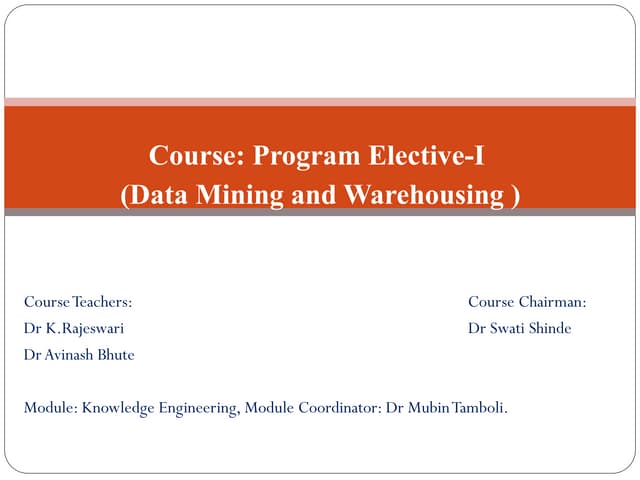 Course: Program Elective-I
(Data Mining and Warehousing )

Course Teachers:
Dr K.Rajeswari
Dr Avinash Bhute

Course Chairman:
Dr Swati Shinde

Module: Knowledge Engineering, Module Coordinator: Dr Mubin Tamboli.